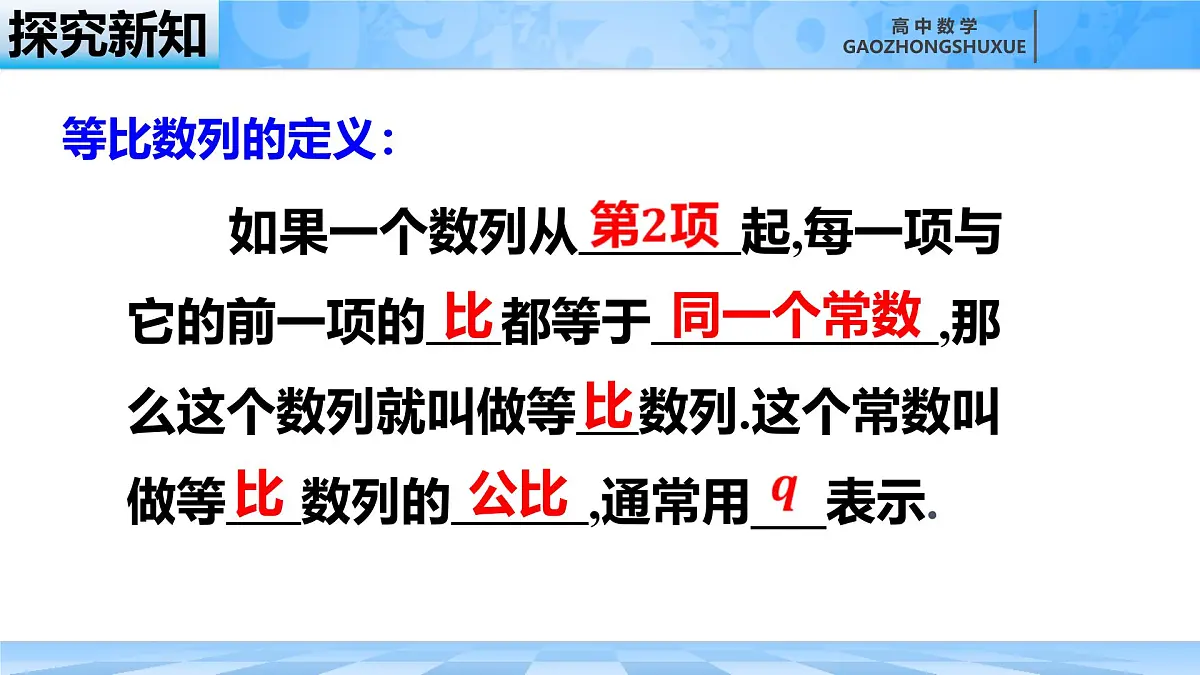 探究新知

高中数学
GAOZHONGSHUXUE

等比数列的定义：

如果一个数列从第2项起,每一项与它的前一项的比都等于同一个常数,那么这个数列就叫做等比数列.这个常数叫做等比数列的公比,通常用$q$表示.